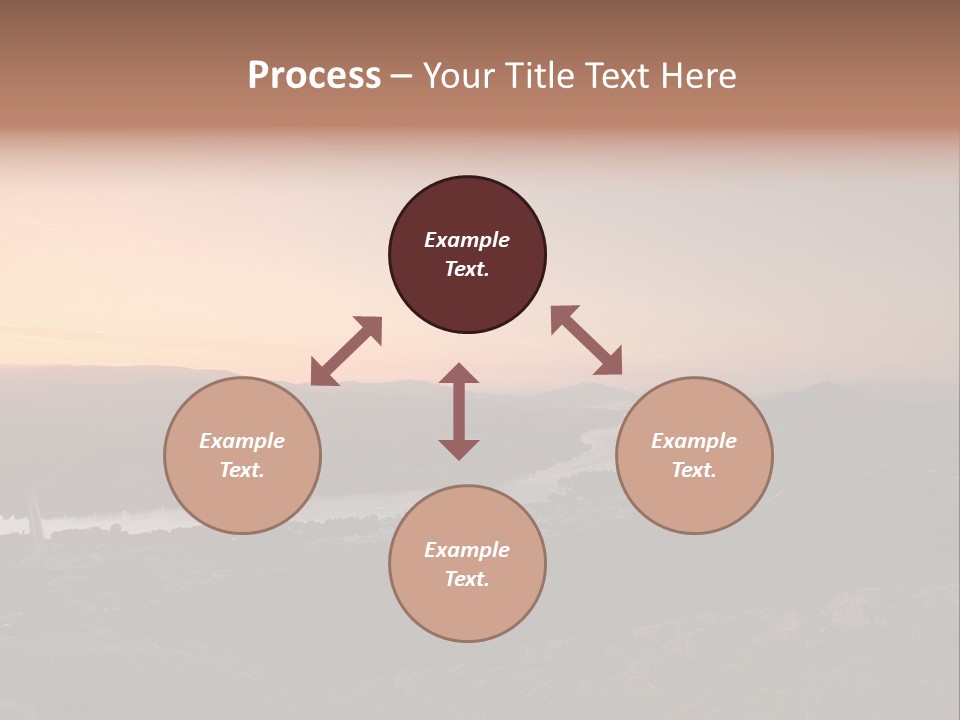 Process – Your Title Text Here

Example Text.

Example Text.

Example Text.

Example Text.